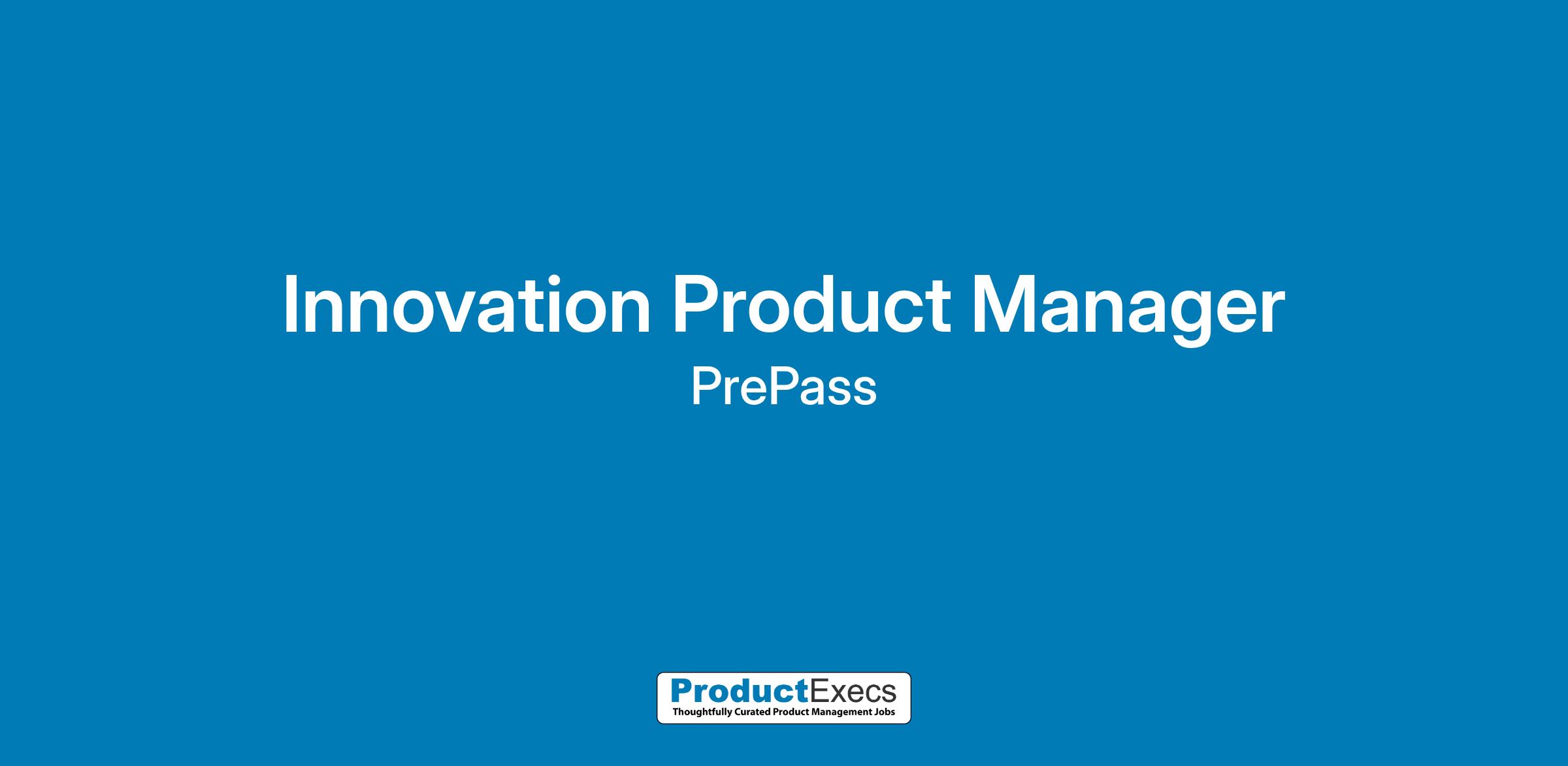 Innovation Product Manager
PrePass

ProductExecs
Thoughtfully Curated Product Management Jobs